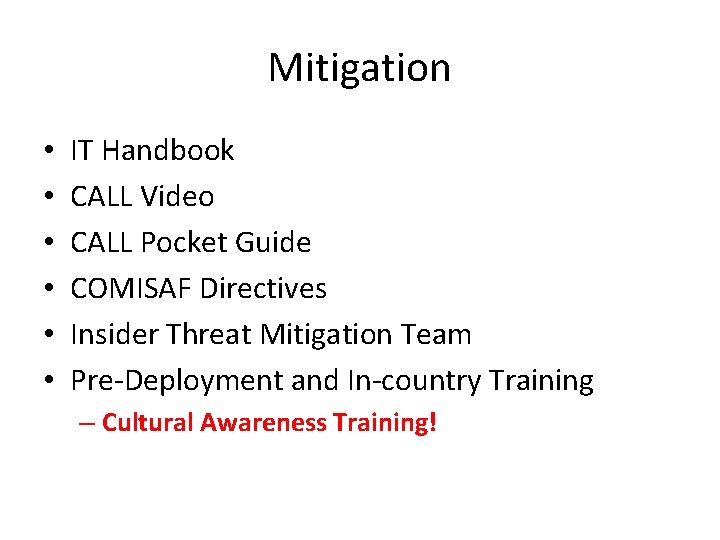 Mitigation

• IT Handbook
• CALL Video
• CALL Pocket Guide
• COMISAF Directives
• Insider Threat Mitigation Team
• Pre-Deployment and In-country Training
– Cultural Awareness Training!